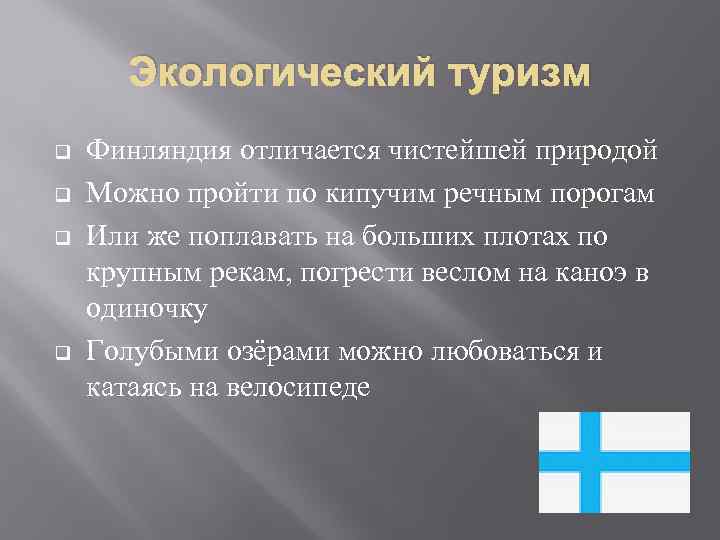 Экологический туризм

Финляндия отличается чистейшей природой

Можно пройти по кипучим речным порогам

Или же поплавать на больших плотах по крупным рекам, погрести веслом на каноэ в одиночку

Голубыми озёрами можно любоваться и катаясь на велосипеде